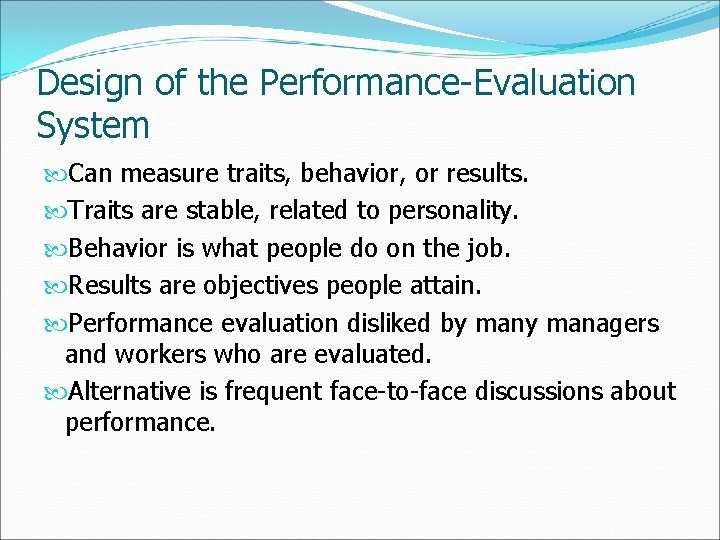 Design of the Performance-Evaluation System

Can measure traits, behavior, or results.

Traits are stable, related to personality.

Behavior is what people do on the job.

Results are objectives people attain.

Performance evaluation disliked by many managers and workers who are evaluated.

Alternative is frequent face-to-face discussions about performance.